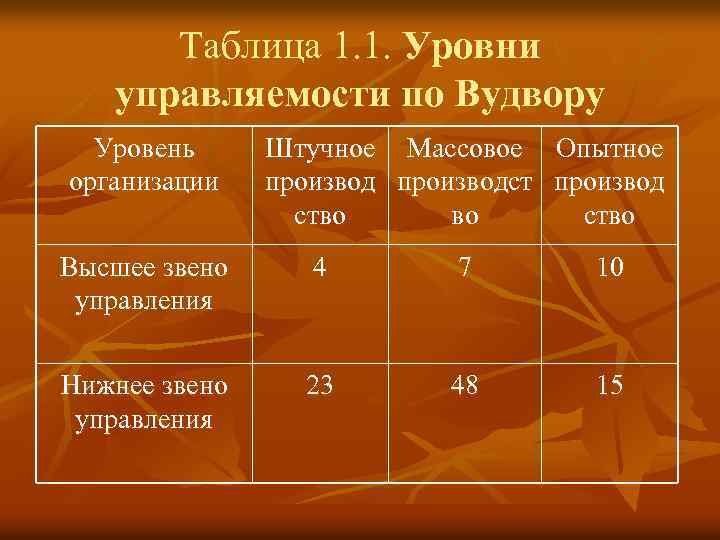 Таблица 1.1. Уровни управляемости по Вудвору

| Уровень организации | Штучное производство | Массовое производство | Опытное производство |
|---|---|---|---|
| Высшее звено управления | 4 | 7 | 10 |
| Нижнее звено управления | 23 | 48 | 15 |